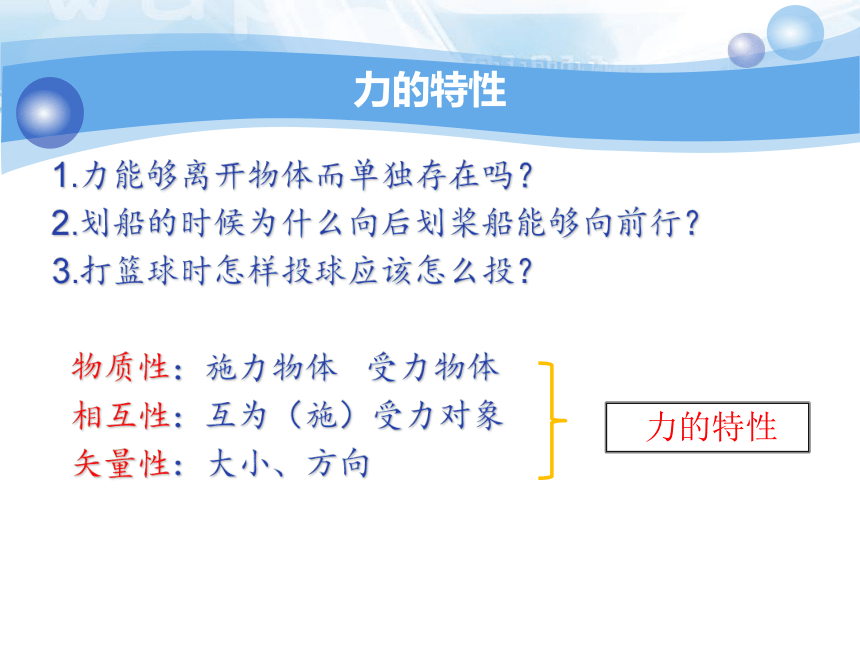 力的特性

1.力能够离开物体而单独存在吗？
2.划船的时候为什么向后划桨船能够向前行？
3.打篮球时怎样投球应该怎么投？

物质性：施力物体　受力物体
相互性：互为（施）受力对象
矢量性：大小、方向

力的特性